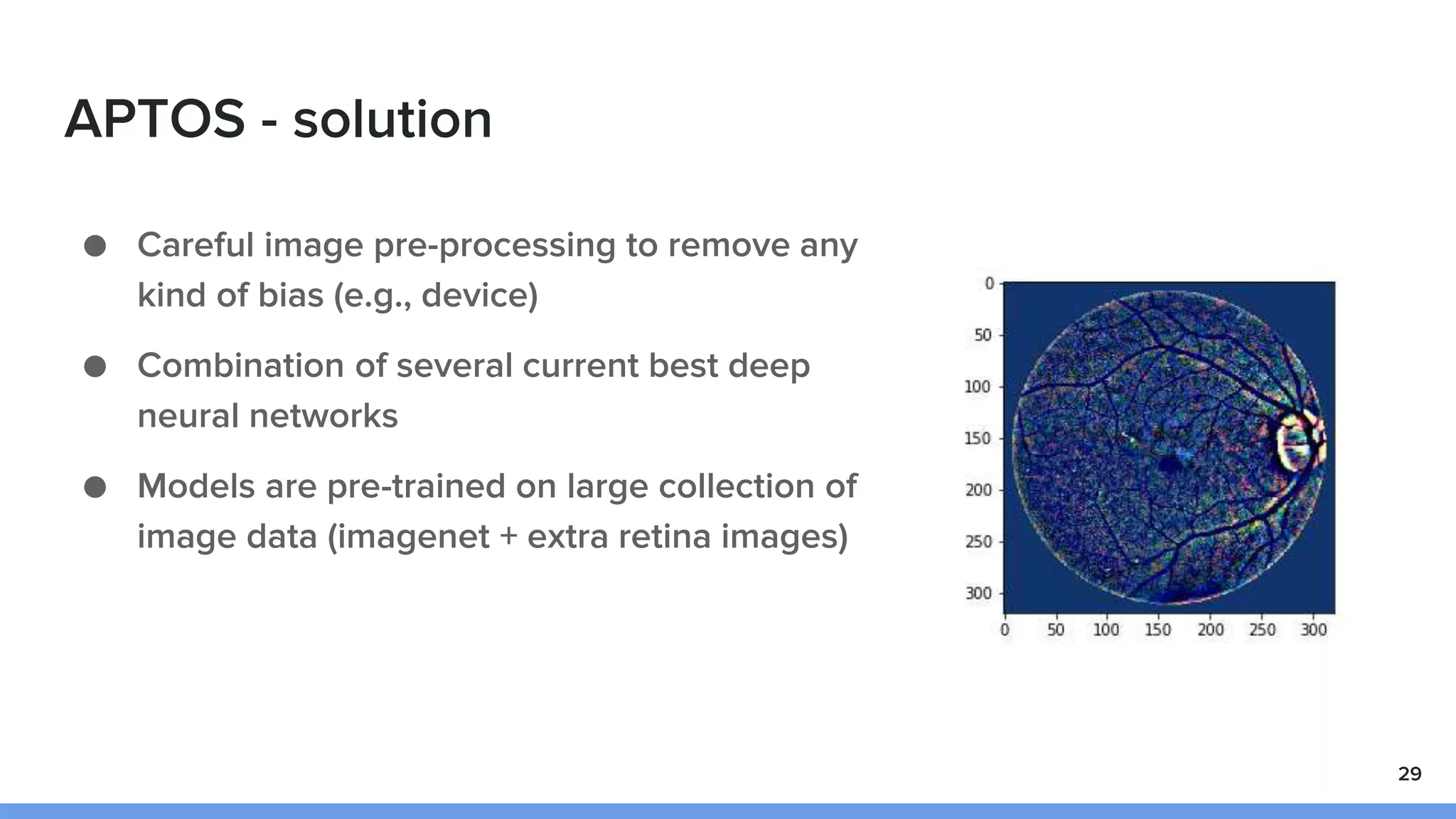 APTOS - solution

● Careful image pre-processing to remove any kind of bias (e.g., device)

● Combination of several current best deep neural networks

● Models are pre-trained on large collection of image data (imagenet + extra retina images)

0
50
100
150
200
250
300

0 50 100 150 200 250 300

29